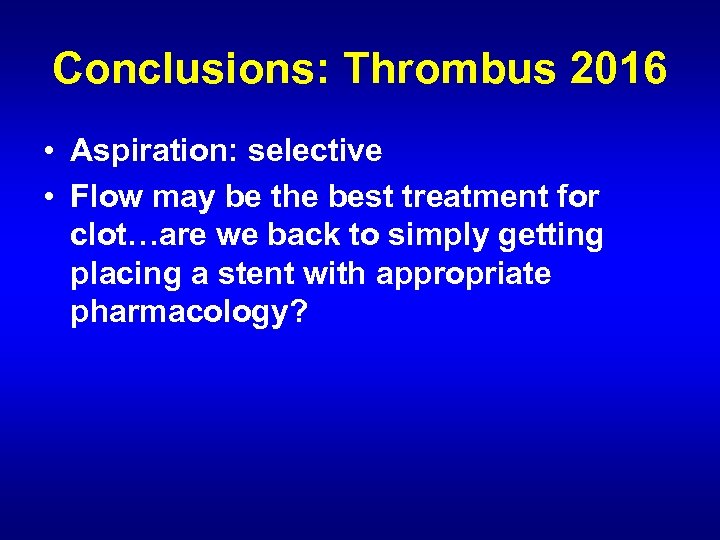 Conclusions: Thrombus 2016

• Aspiration: selective

• Flow may be the best treatment for clot…are we back to simply getting placing a stent with appropriate pharmacology?